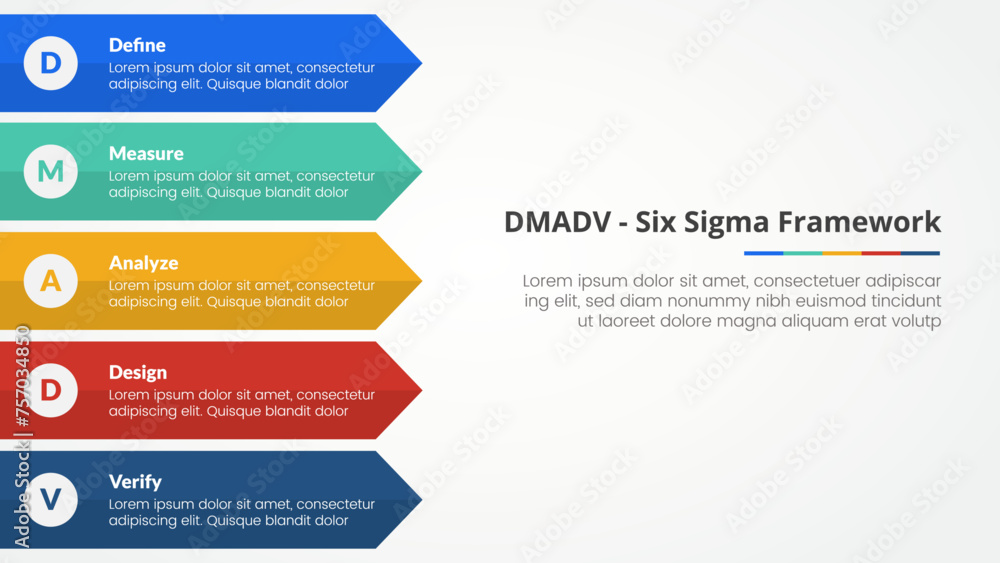 D
Define
Lorem ipsum dolor sit amet, consectetur adipiscing elit. Quisque blandit dolor

M
Measure
Lorem ipsum dolor sit amet, consectetur adipiscing elit. Quisque blandit dolor

A
Analyze
Lorem ipsum dolor sit amet, consectetur adipiscing elit. Quisque blandit dolor

D
Design
Lorem ipsum dolor sit amet, consectetur adipiscing elit. Quisque blandit dolor

V
Verify
Lorem ipsum dolor sit amet, consectetur adipiscing elit. Quisque blandit dolor

DMADV - Six Sigma Framework

Lorem ipsum dolor sit amet, consectetuer adipiscar ing elit, sed diam nonummy nibh euismod tincidunt ut laoreet dolore magna aliquam erat volutp

Adobe Stock | #757034850